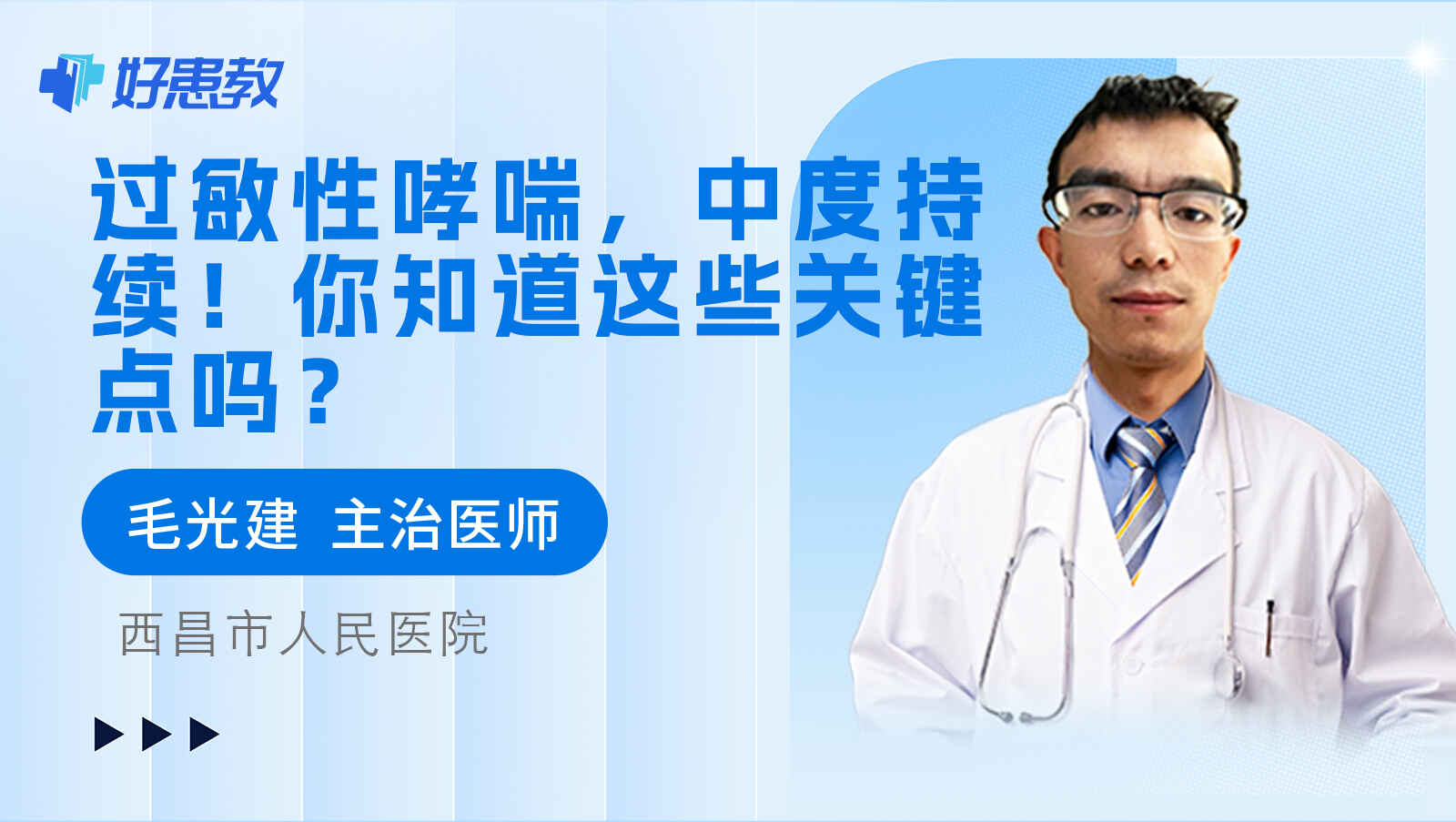 好患教

过敏性哮喘，中度持续！你知道这些关键点吗？

毛光建 主治医师

西昌市人民医院